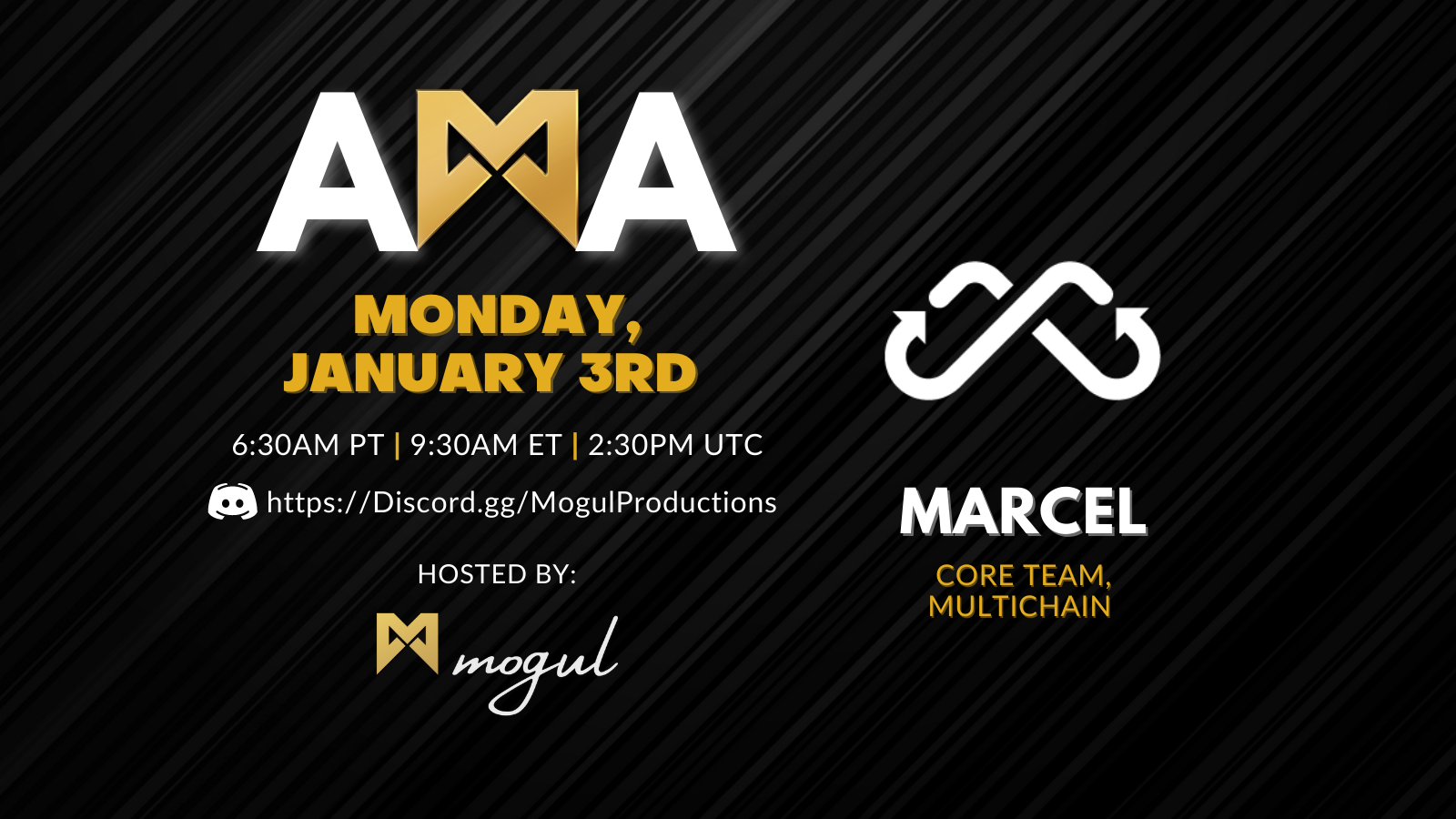 AMA

MONDAY, JANUARY 3RD

6:30AM PT | 9:30AM ET | 2:30PM UTC

https://Discord.gg/MogulProductions

HOSTED BY:

mogul

MARCEL

CORE TEAM, MULTICHAIN